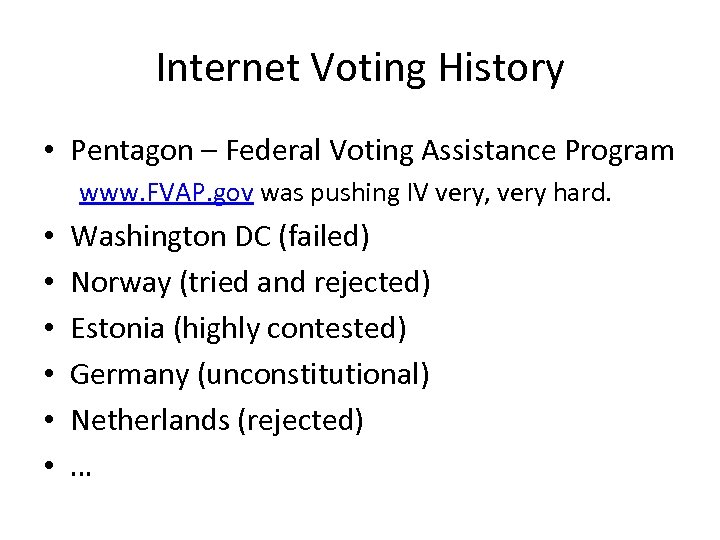 Internet Voting History

• Pentagon – Federal Voting Assistance Program
www.FVAP.gov was pushing IV very, very hard.
• Washington DC (failed)
• Norway (tried and rejected)
• Estonia (highly contested)
• Germany (unconstitutional)
• Netherlands (rejected)
• …